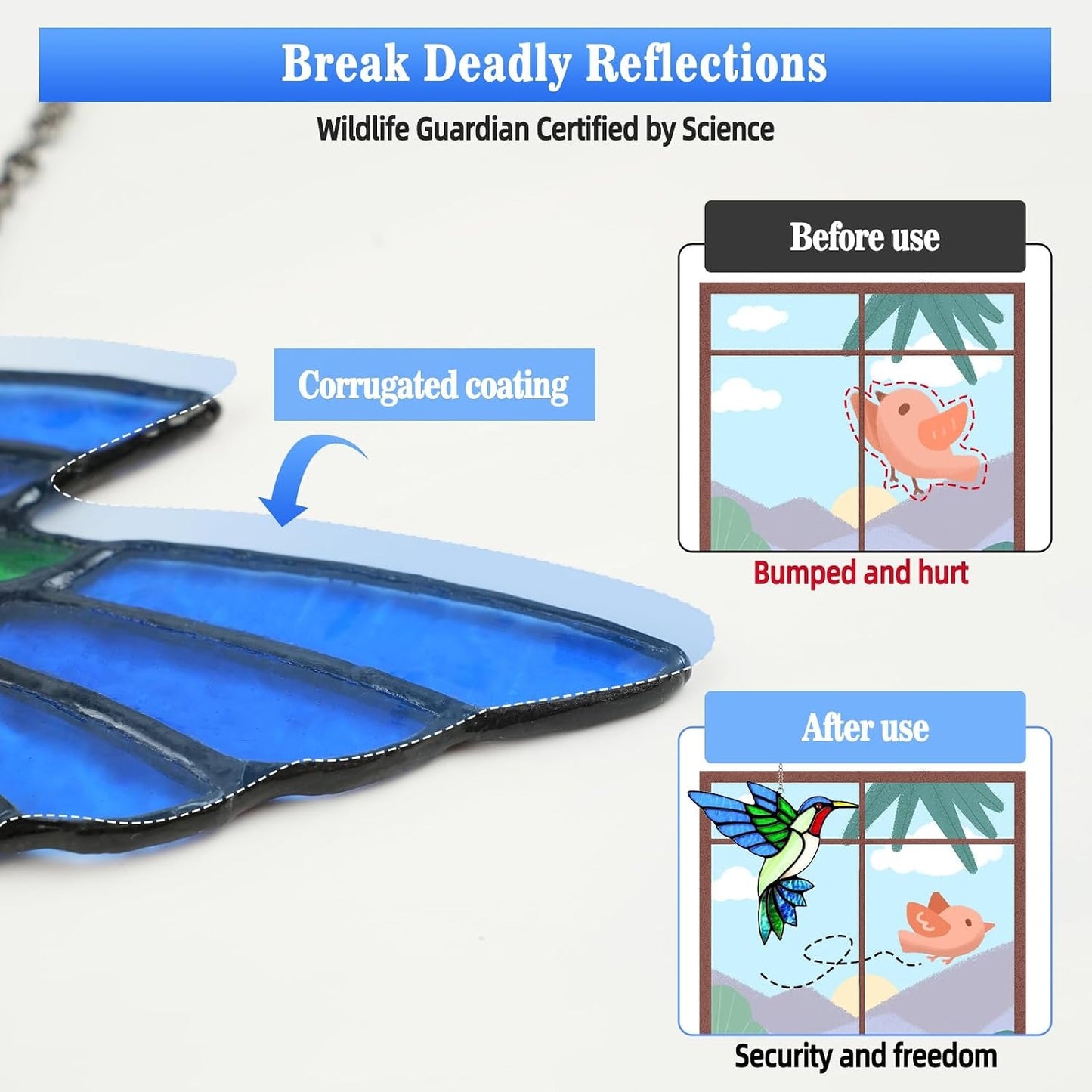 Break Deadly Reflections

Wildlife Guardian Certified by Science

Corrugated coating

Before use

Bumped and hurt

After use

Security and freedom